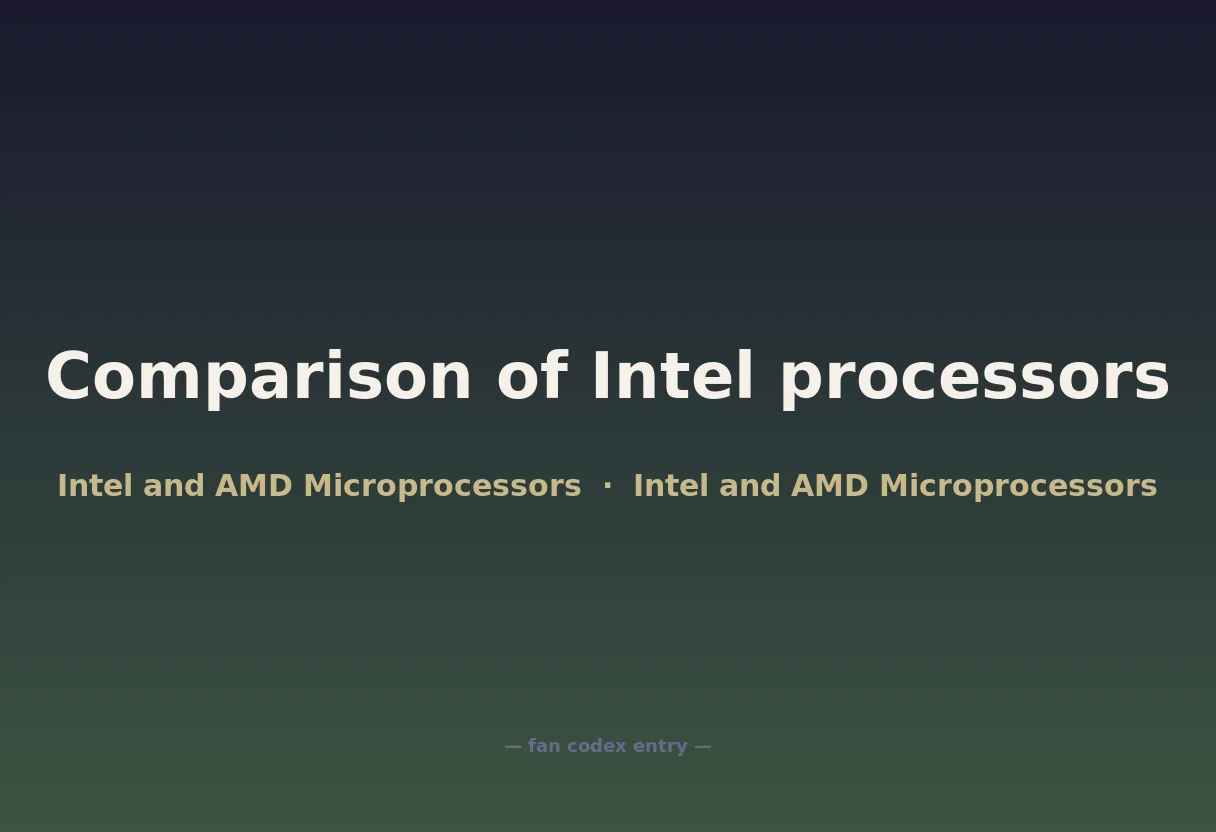 Comparison of Intel processors

Intel and AMD Microprocessors · Intel and AMD Microprocessors

— fan codex entry —